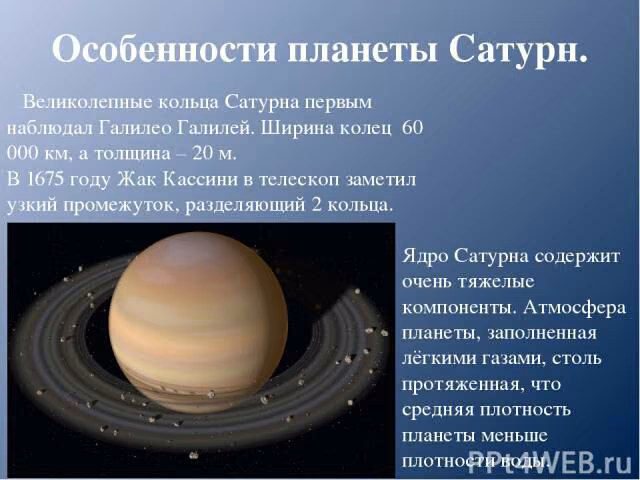 Особенности планеты Сатурн.

Великолепные кольца Сатурна первым наблюдал Галилео Галилей. Ширина колец 60 000 км, а толщина – 20 м.
В 1675 году Жак Кассини в телескоп заметил узкий промежуток, разделяющий 2 кольца.

Ядро Сатурна содержит очень тяжелые компоненты. Атмосфера планеты, заполненная лёгкими газами, столь протяженная, что средняя плотность планеты меньше плотности воды.

PPt4WEB.ru